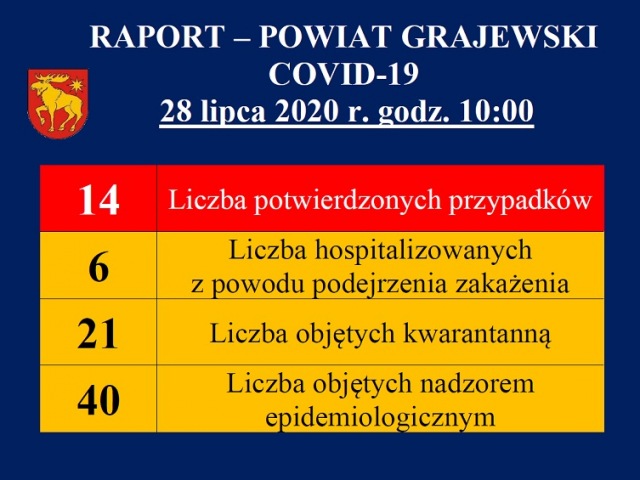 RAPORT – POWIAT GRAJEWSKI
COVID-19
28 lipca 2020 r. godz. 10:00

| 14 | Liczba potwierdzonych przypadków |
|---|---|
| 6 | Liczba hospitalizowanych z powodu podejrzenia zakażenia |
| 21 | Liczba objętych kwarantanną |
| 40 | Liczba objętych nadzorem epidemiologicznym |